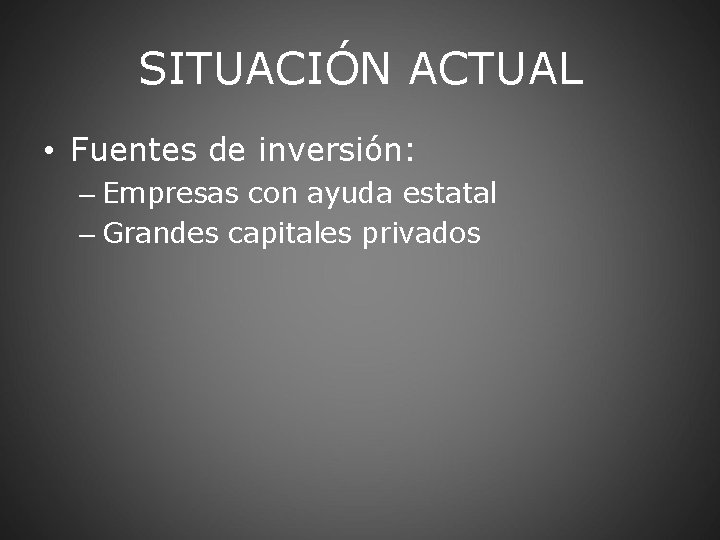 SITUACIÓN ACTUAL

• Fuentes de inversión:
– Empresas con ayuda estatal
– Grandes capitales privados